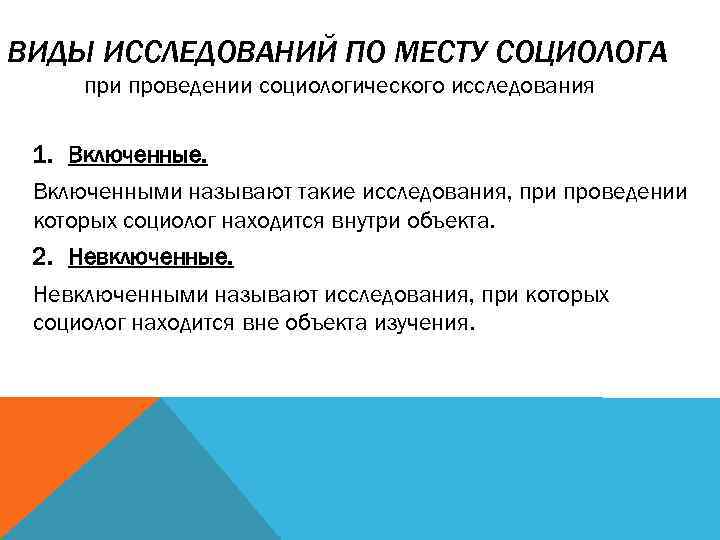 ВИДЫ ИССЛЕДОВАНИЙ ПО МЕСТУ СОЦИОЛОГА
при проведении социологического исследования

1. Включенные.

Включенными называют такие исследования, при проведении которых социолог находится внутри объекта.

2. Невключенные.

Невключенными называют исследования, при которых социолог находится вне объекта изучения.